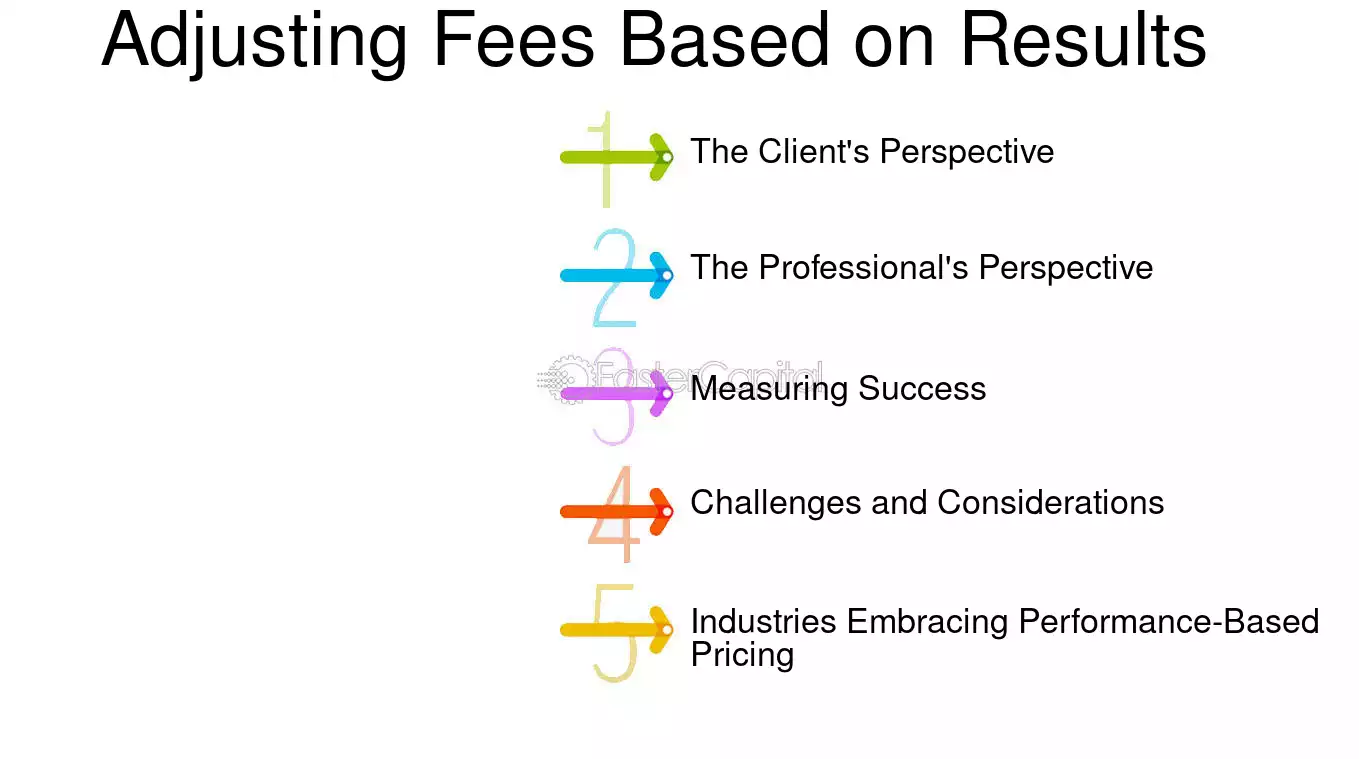 Adjusting Fees Based on Results

1
The Client's Perspective

2
The Professional's Perspective

3
Measuring Success

4
Challenges and Considerations

5
Industries Embracing Performance-Based Pricing

FasterCapital